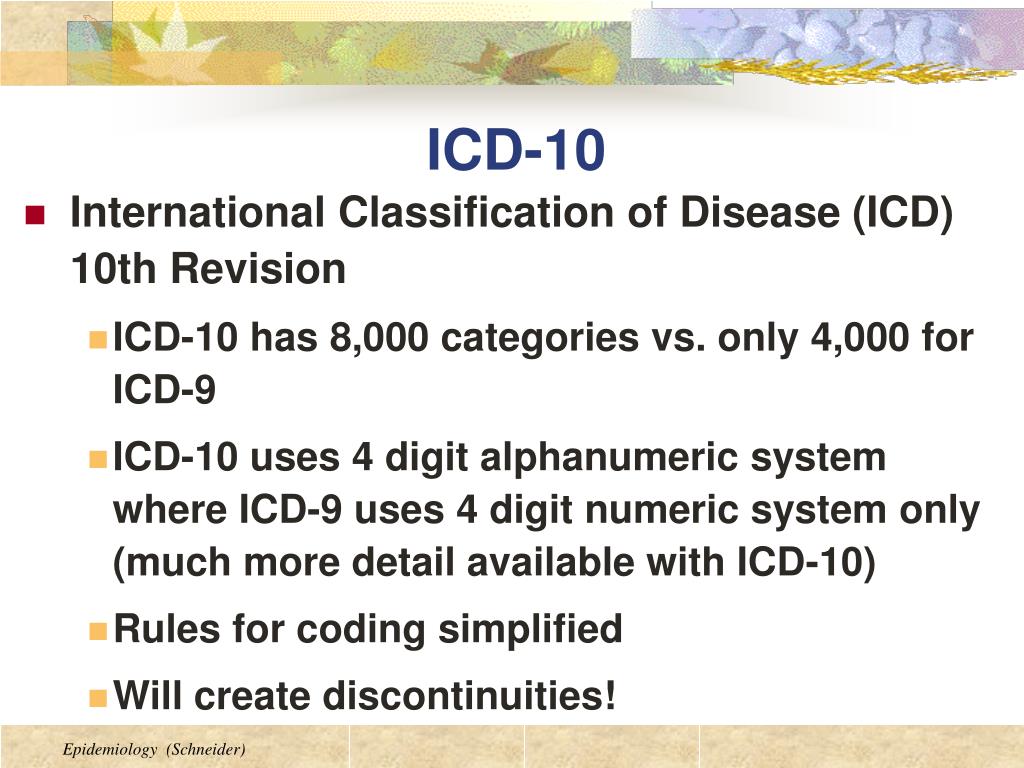 ICD-10

International Classification of Disease (ICD) 10th Revision

ICD-10 has 8,000 categories vs. only 4,000 for ICD-9

ICD-10 uses 4 digit alphanumeric system where ICD-9 uses 4 digit numeric system only (much more detail available with ICD-10)

Rules for coding simplified

Will create discontinuities!

Epidemiology (Schneider)